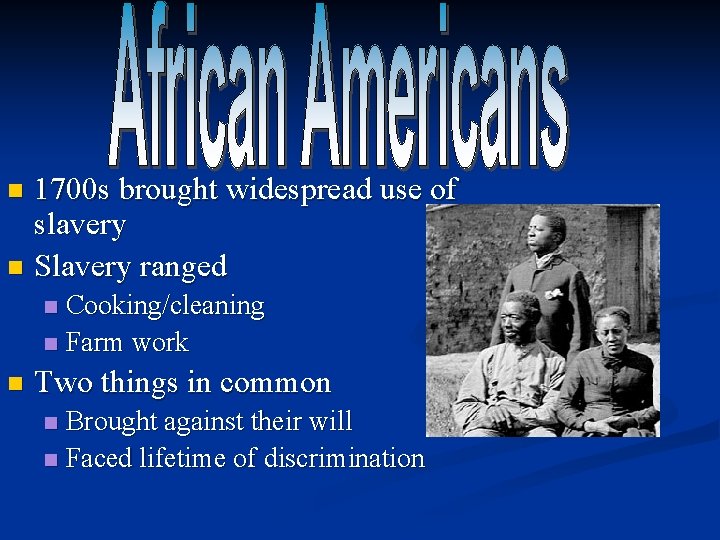 African Americans

- 1700s brought widespread use of slavery
- Slavery ranged
  - Cooking/cleaning
  - Farm work
- Two things in common
  - Brought against their will
  - Faced lifetime of discrimination